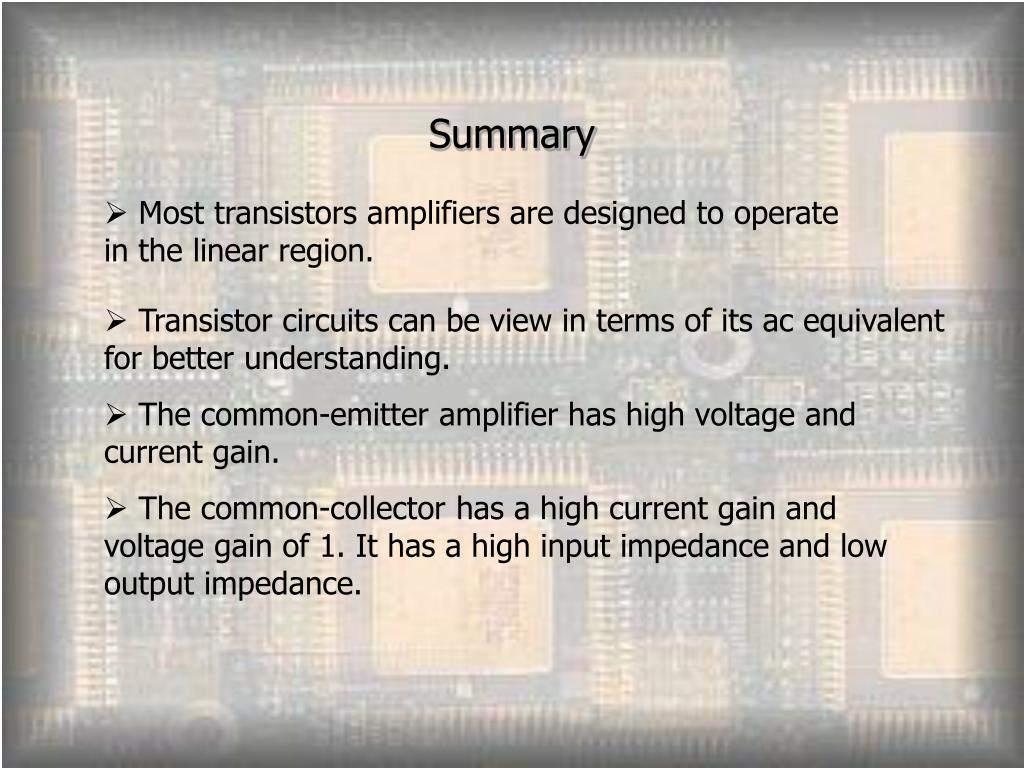 Summary

➢ Most transistors amplifiers are designed to operate in the linear region.

➢ Transistor circuits can be view in terms of its ac equivalent for better understanding.

➢ The common-emitter amplifier has high voltage and current gain.

➢ The common-collector has a high current gain and voltage gain of 1. It has a high input impedance and low output impedance.